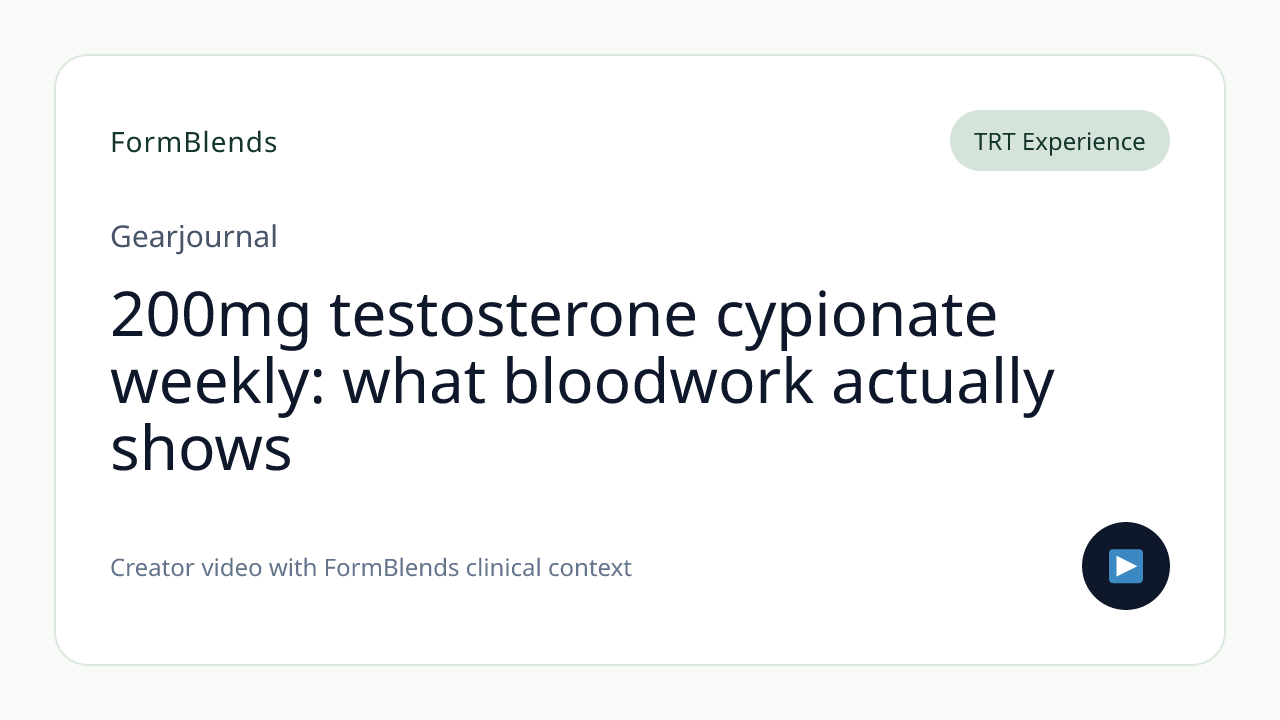 FormBlends

TRT Experience

Gearjournal

200mg testosterone cypionate weekly: what bloodwork actually shows

Creator video with FormBlends clinical context